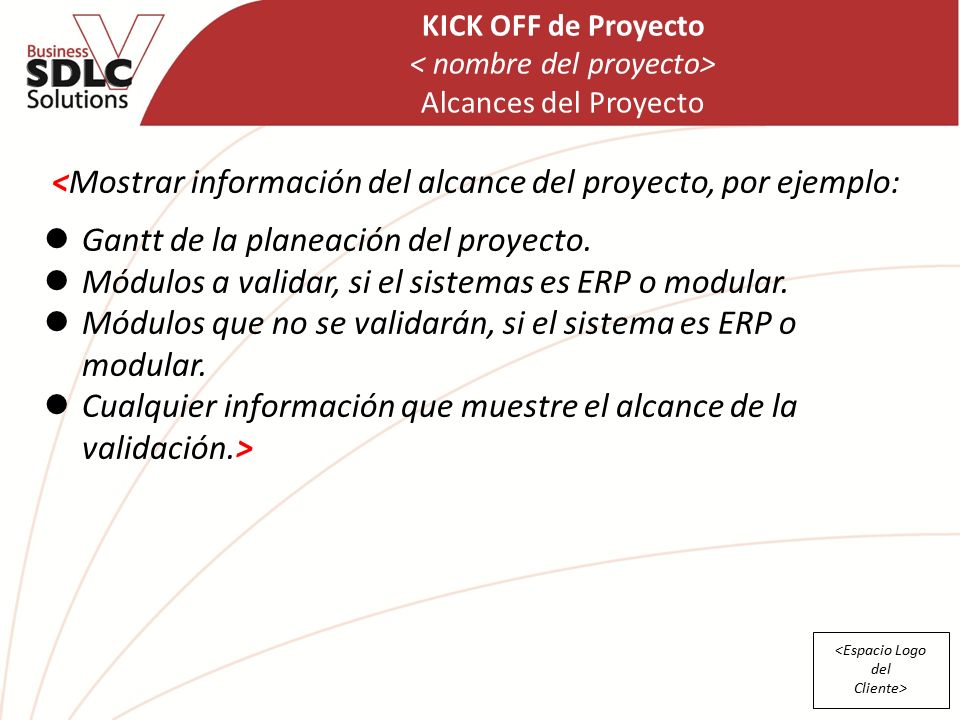 Business
SDLC
Solutions

KICK OFF de Proyecto
< nombre del proyecto>
Alcances del Proyecto

<Mostrar información del alcance del proyecto, por ejemplo:

- Gantt de la planeación del proyecto.
- Módulos a validar, si el sistemas es ERP o modular.
- Módulos que no se validarán, si el sistema es ERP o modular.
- Cualquier información que muestre el alcance de la validación.>

<Espacio Logo del Cliente>